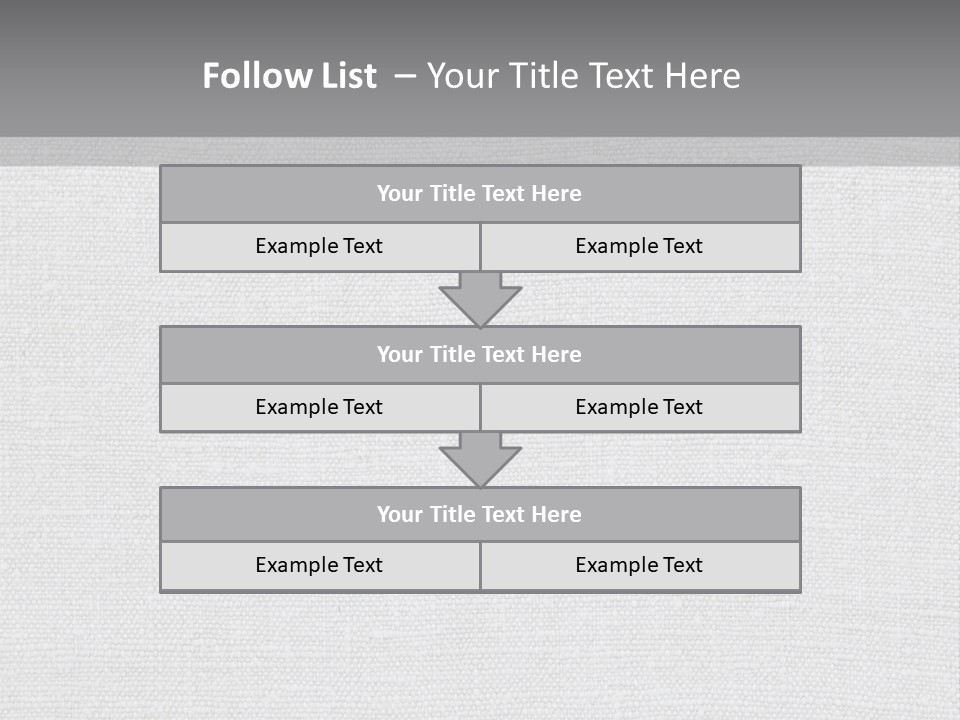 Follow List – Your Title Text Here

Your Title Text Here

Example Text

Example Text

Your Title Text Here

Example Text

Example Text

Your Title Text Here

Example Text

Example Text